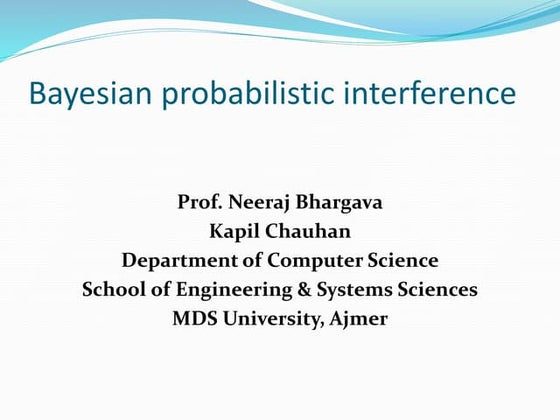 Bayesian probabilistic interference

Prof. Neeraj Bhargava
Kapil Chauhan
Department of Computer Science
School of Engineering & Systems Sciences
MDS University, Ajmer